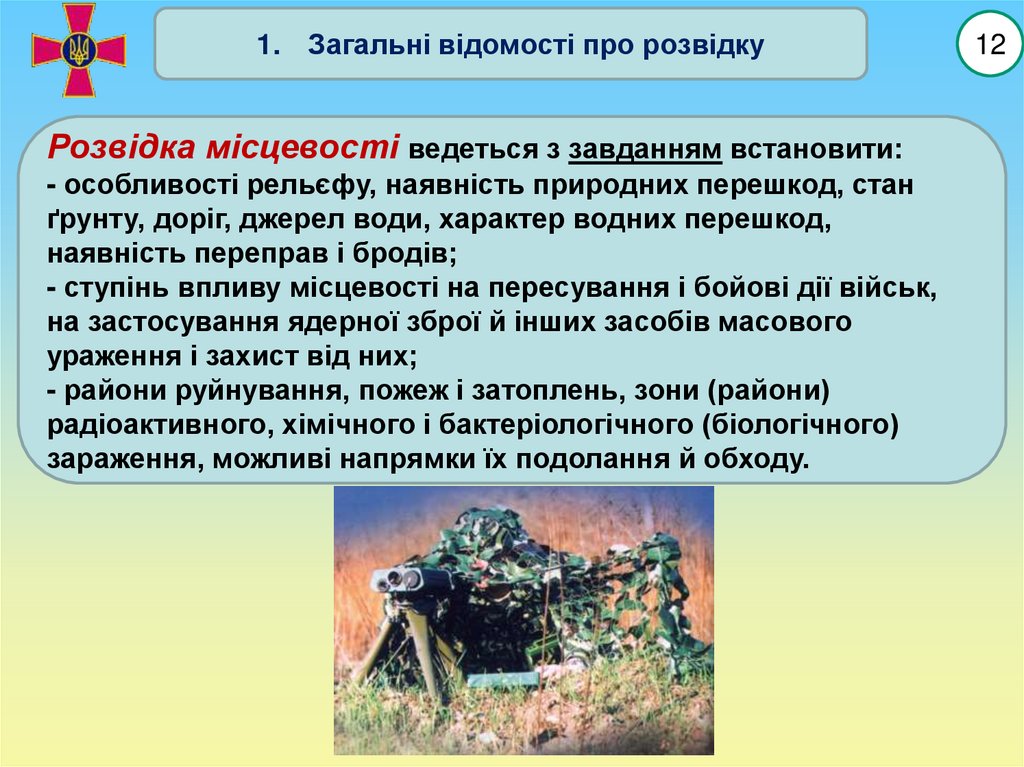 1. Загальні відомості про розвідку

12

Розвідка місцевості ведеться з завданням встановити:
- особливості рельєфу, наявність природних перешкод, стан ґрунту, доріг, джерел води, характер водних перешкод, наявність переправ і бродів;
- ступінь впливу місцевості на пересування і бойові дії військ, на застосування ядерної зброї й інших засобів масового ураження і захист від них;
- райони руйнування, пожеж і затоплень, зони (райони) радіоактивного, хімічного і бактеріологічного (біологічного) зараження, можливі напрямки їх подолання й обходу.